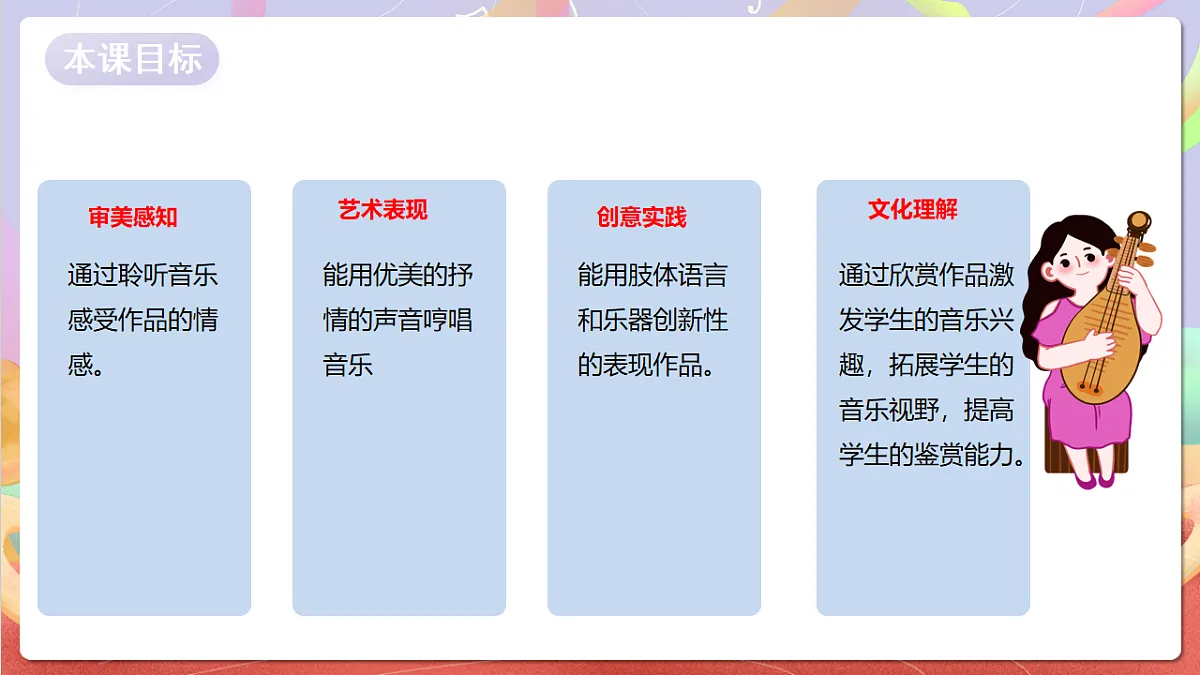 本课目标

审美感知

通过聆听音乐感受作品的情感。

艺术表现

能用优美的抒情的声音哼唱音乐

创意实践

能用肢体语言和乐器创新性的表现作品。

文化理解

通过欣赏作品激发学生的音乐兴趣，拓展学生的音乐视野，提高学生的鉴赏能力。